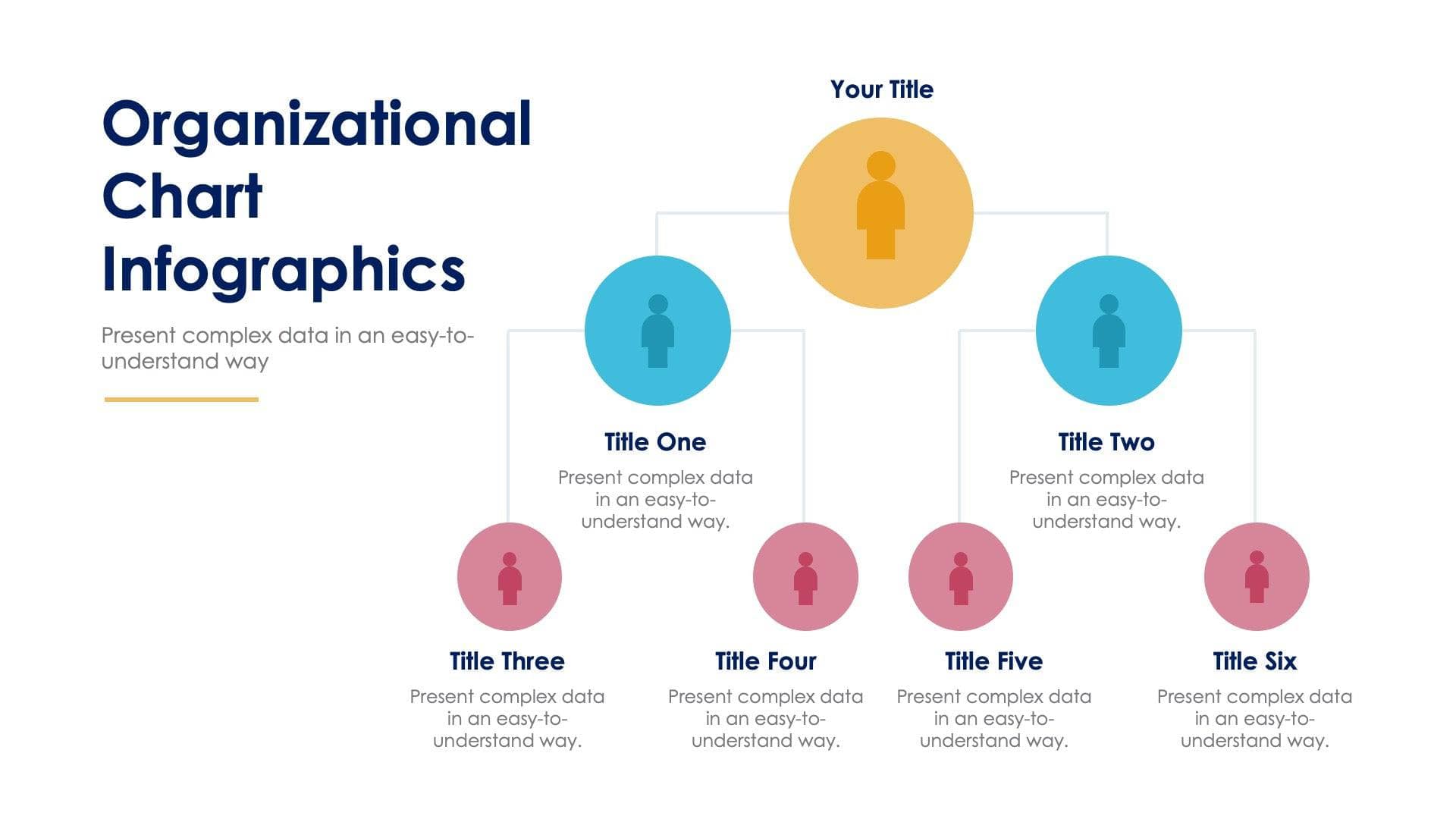 Organizational Chart Infographics

Present complex data in an easy-to-understand way

Your Title

Title One

Present complex data in an easy-to-understand way.

Title Two

Present complex data in an easy-to-understand way.

Title Three

Present complex data in an easy-to-understand way.

Title Four

Present complex data in an easy-to-understand way.

Title Five

Present complex data in an easy-to-understand way.

Title Six

Present complex data in an easy-to-understand way.